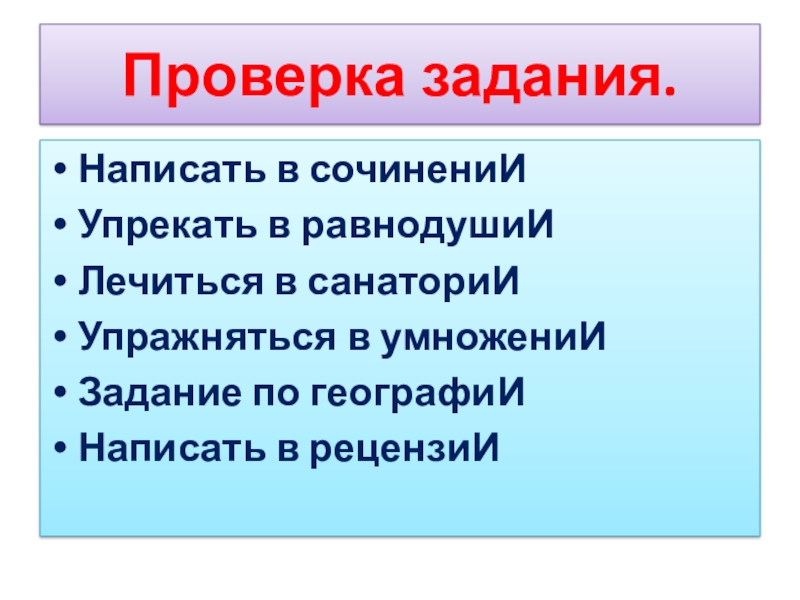 Проверка задания.

• Написать в сочинениИ
• Упрекать в равнодушиИ
• Лечиться в санаториИ
• Упражняться в умножениИ
• Задание по географиИ
• Написать в рецензиИ